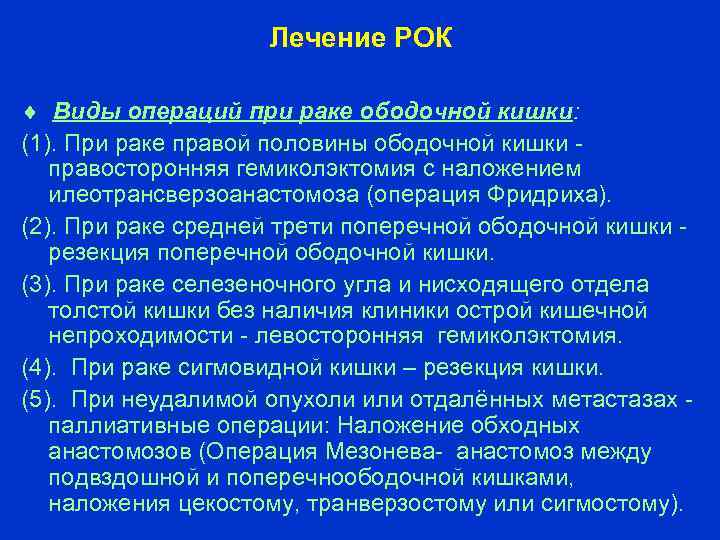 Лечение РОК

♦ Виды операций при раке ободочной кишки:

(1). При раке правой половины ободочной кишки - правосторонняя гемиколэктомия с наложением илеотрансверзоанастомоза (операция Фридриха).

(2). При раке средней трети поперечной ободочной кишки - резекция поперечной ободочной кишки.

(3). При раке селезеночного угла и нисходящего отдела толстой кишки без наличия клиники острой кишечной непроходимости - левосторонняя гемиколэктомия.

(4). При раке сигмовидной кишки – резекция кишки.

(5). При неудалимой опухоли или отдалённых метастазах - паллиативные операции: Наложение обходных анастомозов (Операция Мезонева- анастомоз между подвздошной и поперечноободочной кишками, наложения цекостому, транверзостому или сигмостому).